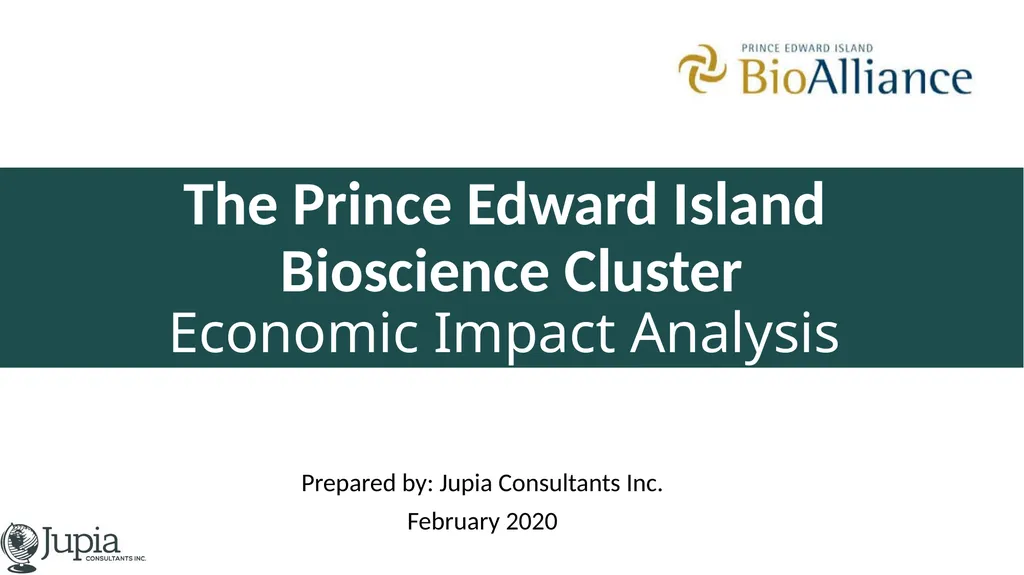 PRINCE EDWARD ISLAND
BioAlliance

The Prince Edward Island Bioscience Cluster
Economic Impact Analysis

Prepared by: Jupia Consultants Inc.
February 2020

Jupia
CONSULTANTS INC.